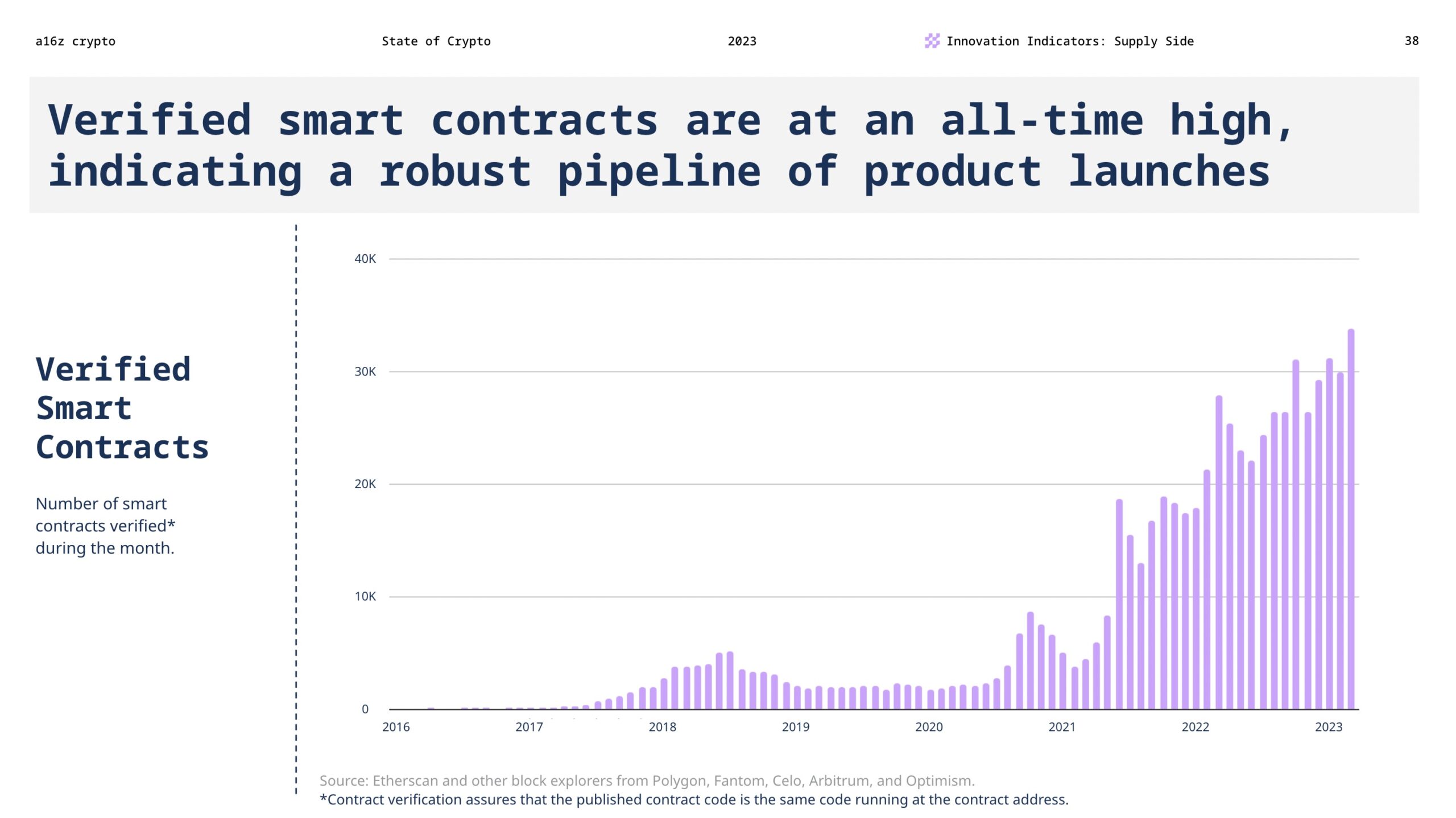 a16z crypto State of Crypto 2023 Innovation Indicators: Supply Side 38

Verified smart contracts are at an all-time high, indicating a robust pipeline of product launches

Verified Smart Contracts

Number of smart contracts verified* during the month.

40K
30K
20K
10K
0
2016 2017 2018 2019 2020 2021 2022 2023

Source: Etherscan and other block explorers from Polygon, Fantom, Celo, Arbitrum, and Optimism.
*Contract verification assures that the published contract code is the same code running at the contract address.